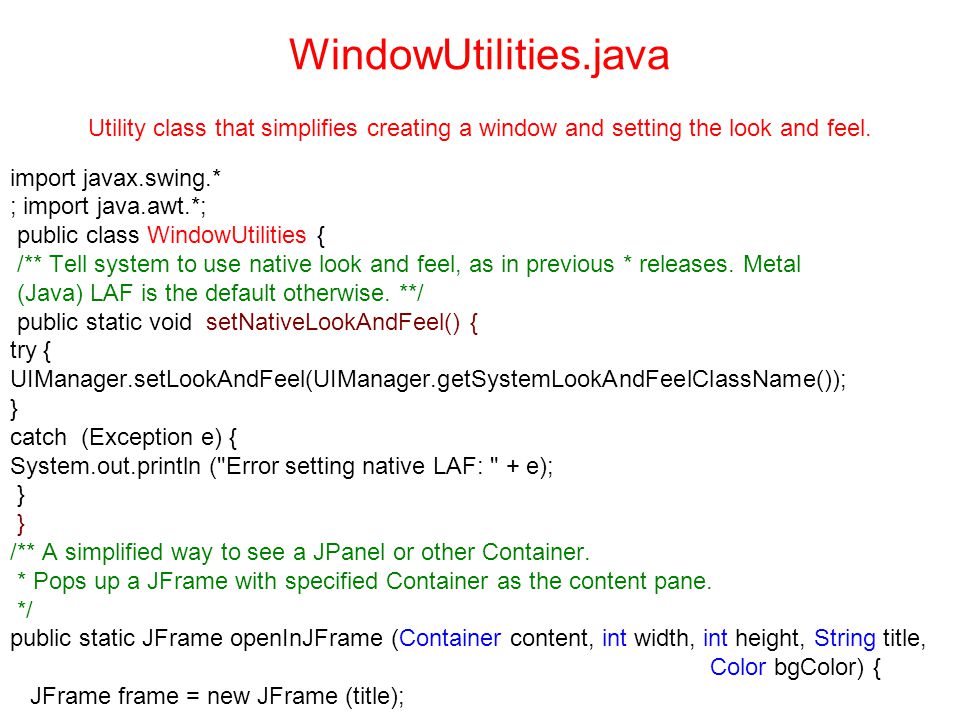 WindowUtilities.java

Utility class that simplifies creating a window and setting the look and feel.

import javax.swing.*
; import java.awt.*;
public class WindowUtilities {
/** Tell system to use native look and feel, as in previous * releases. Metal (Java) LAF is the default otherwise. **/
public static void setNativeLookAndFeel() {
try {
UIManager.setLookAndFeel(UIManager.getSystemLookAndFeelClassName());
}
catch (Exception e) {
System.out.println ("Error setting native LAF: " + e);
}
}
/** A simplified way to see a JPanel or other Container.
* Pops up a JFrame with specified Container as the content pane.
*/
public static JFrame openInJFrame (Container content, int width, int height, String title,
Color bgColor) {
JFrame frame = new JFrame (title);